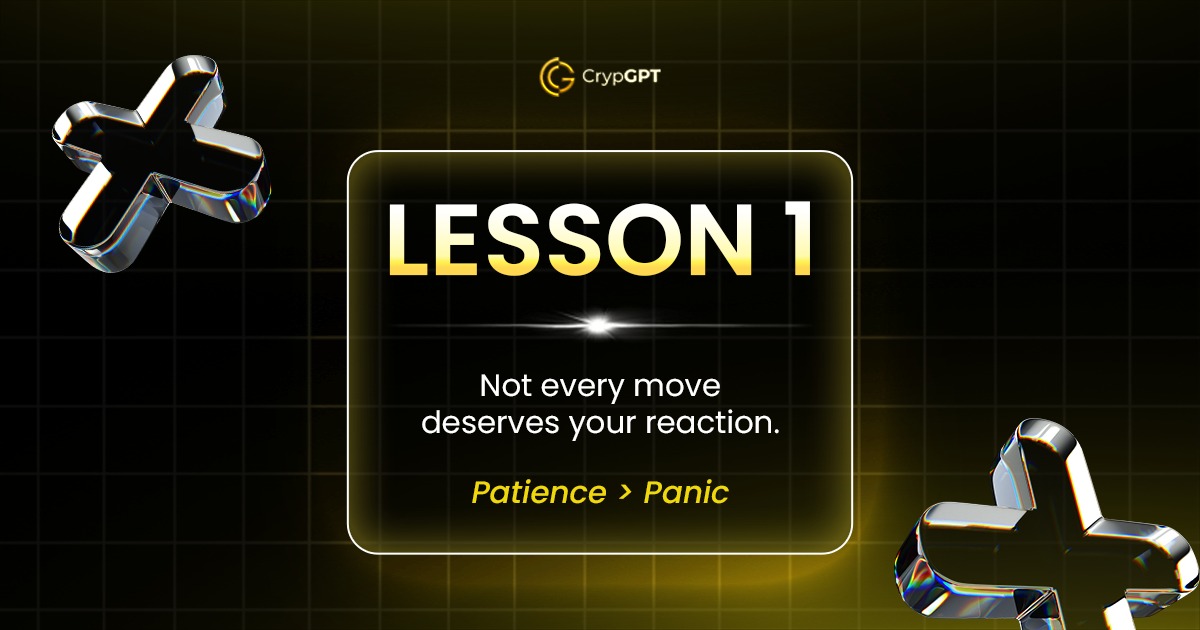 CrypGPT

LESSON 1

Not every move deserves your reaction.

Patience > Panic